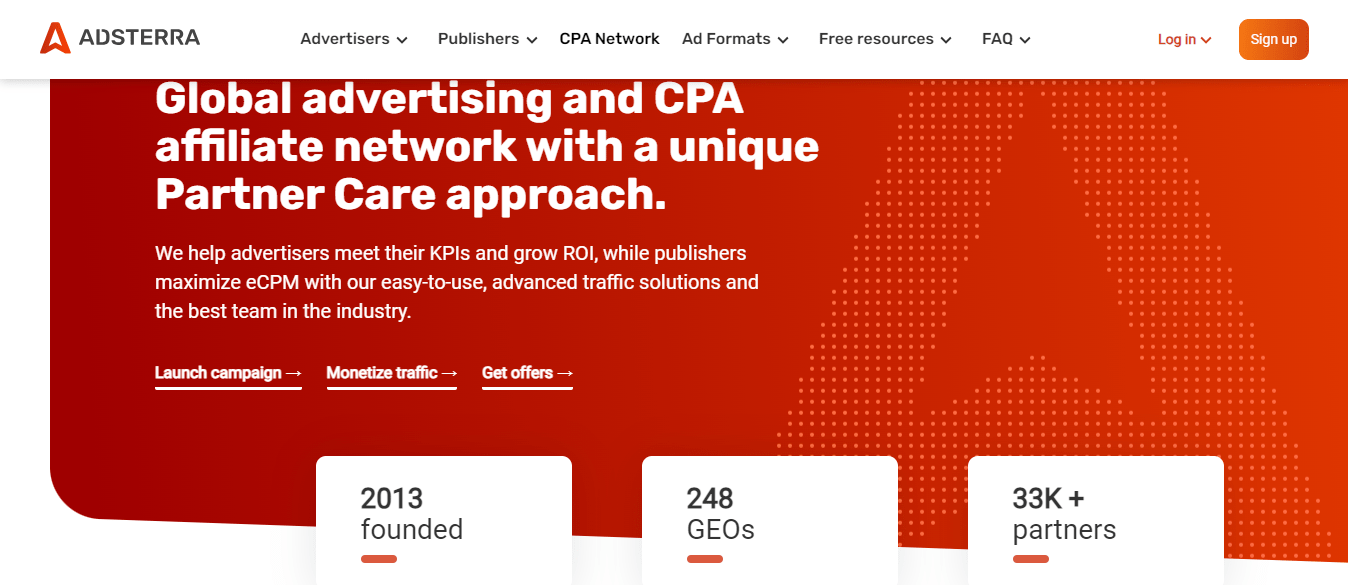 ADSTERRA

Advertisers Publishers CPA Network Ad Formats Free resources FAQ

Log in

Sign up

Global advertising and CPA affiliate network with a unique Partner Care approach.

We help advertisers meet their KPIs and grow ROI, while publishers maximize eCPM with our easy-to-use, advanced traffic solutions and the best team in the industry.

Launch campaign → Monetize traffic → Get offers →

2013
founded

248
GEOs

33K +
partners